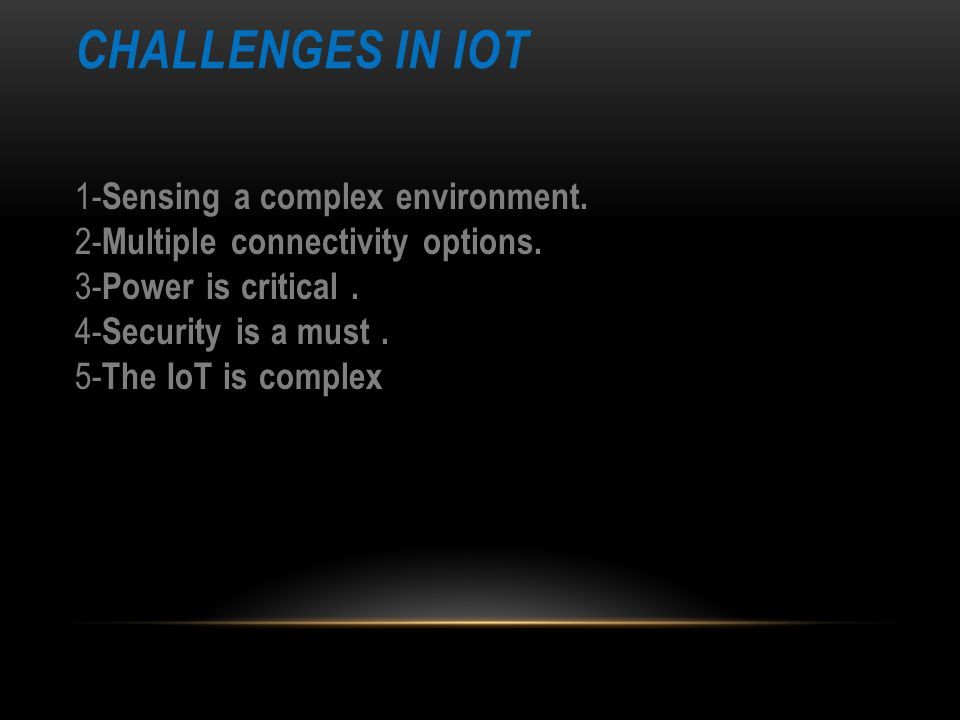 CHALLENGES IN IOT

1-Sensing a complex environment.
2-Multiple connectivity options.
3-Power is critical .
4-Security is a must .
5-The IoT is complex